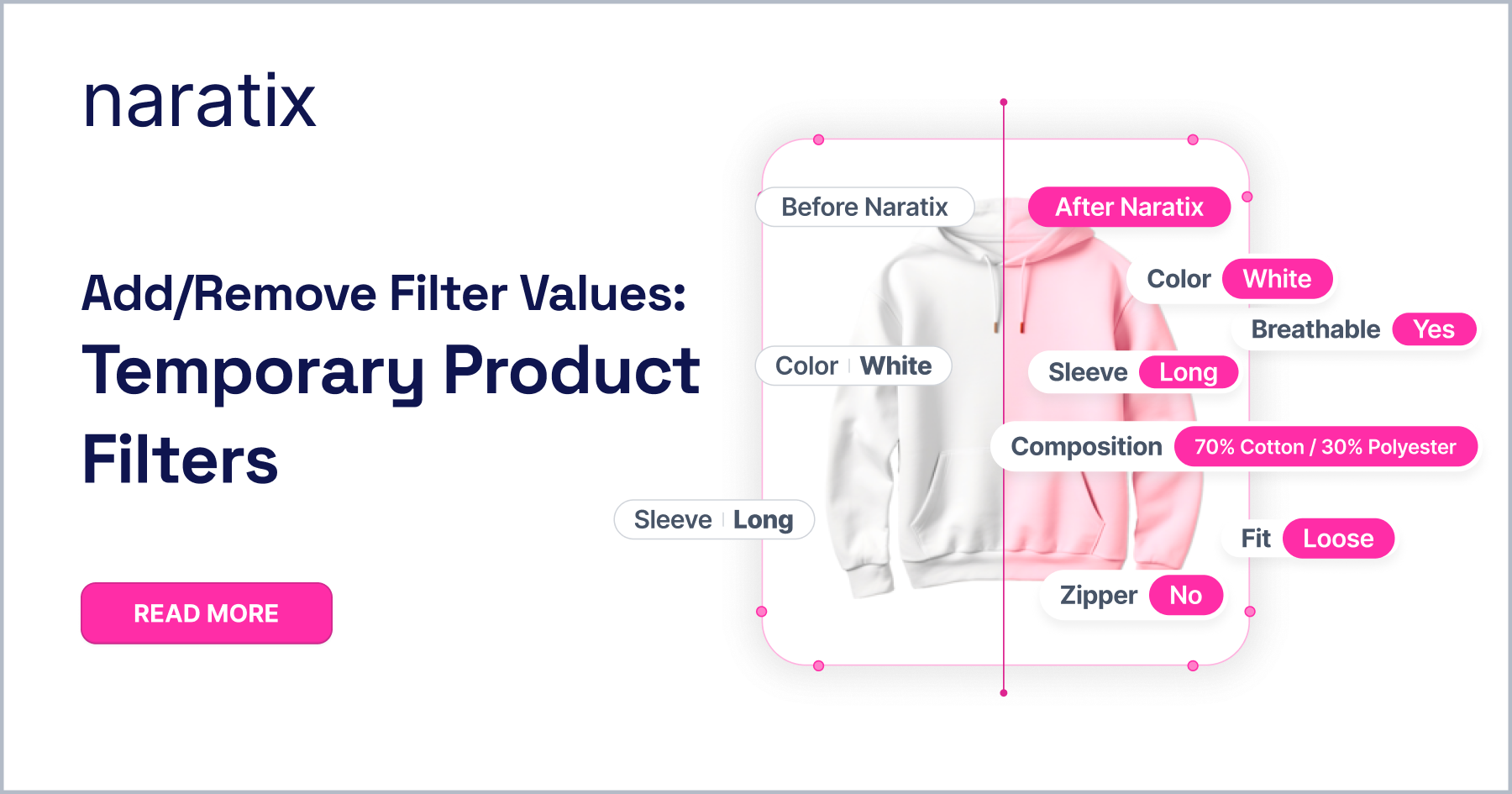 naratix

Add/Remove Filter Values:
Temporary Product Filters

READ MORE

Before Naratix

Color White

Sleeve Long

After Naratix

Color White

Breathable Yes

Sleeve Long

Composition 70% Cotton / 30% Polyester

Fit Loose

Zipper No